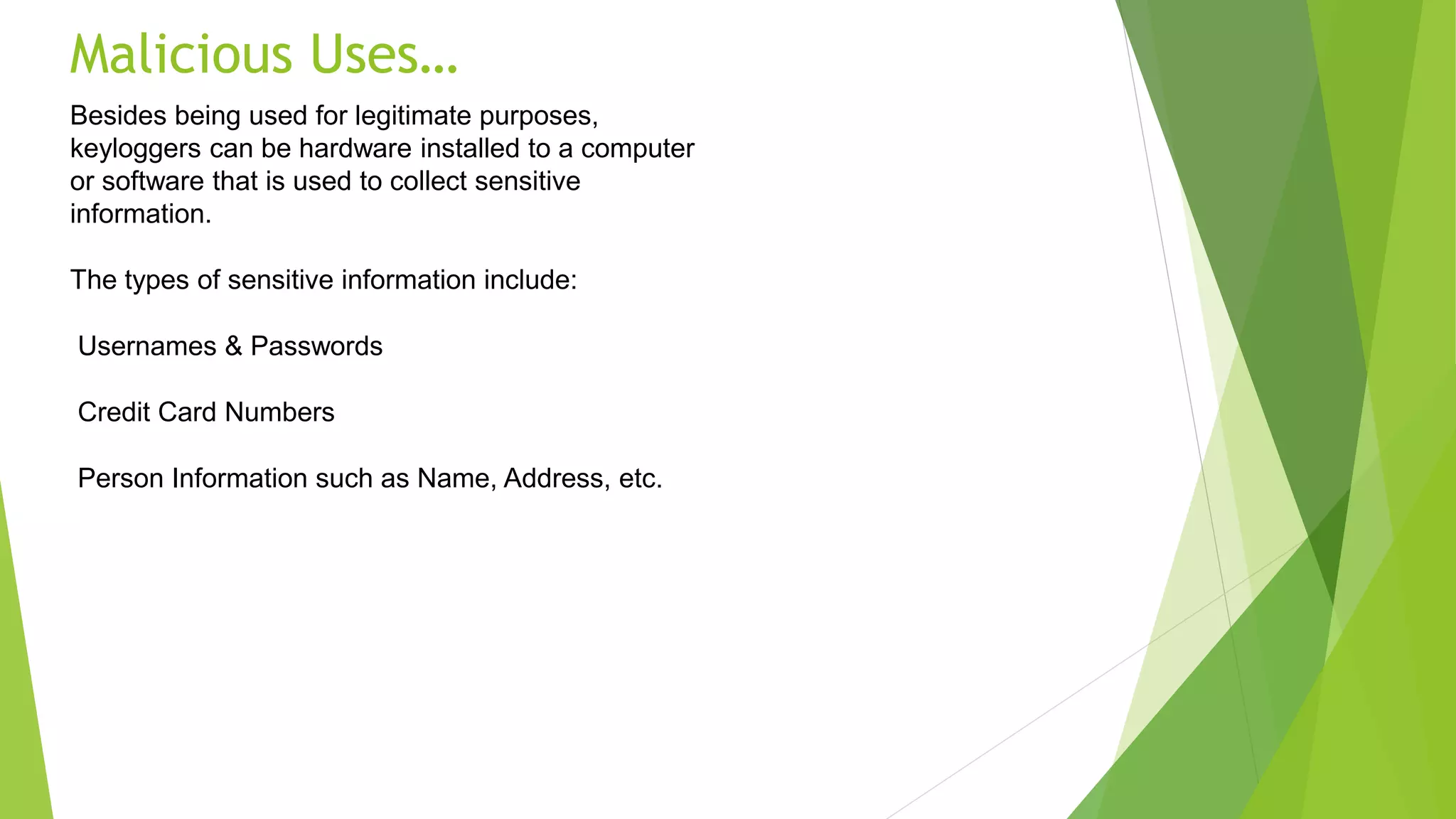 Malicious Uses…

Besides being used for legitimate purposes, keyloggers can be hardware installed to a computer or software that is used to collect sensitive information.

The types of sensitive information include:

Usernames & Passwords

Credit Card Numbers

Person Information such as Name, Address, etc.